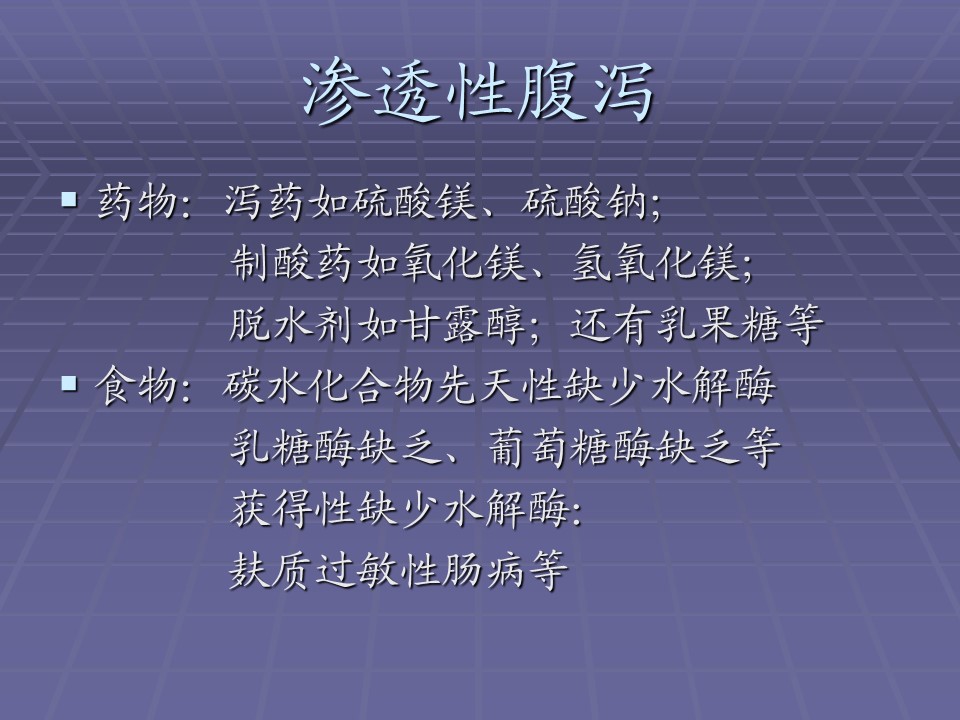 渗透性腹泻

▪ 药物：泻药如硫酸镁、硫酸钠；
制酸药如氧化镁、氢氧化镁；
脱水剂如甘露醇；还有乳果糖等

▪ 食物：碳水化合物先天性缺少水解酶
乳糖酶缺乏、葡萄糖酶缺乏等
获得性缺少水解酶：
麸质过敏性肠病等